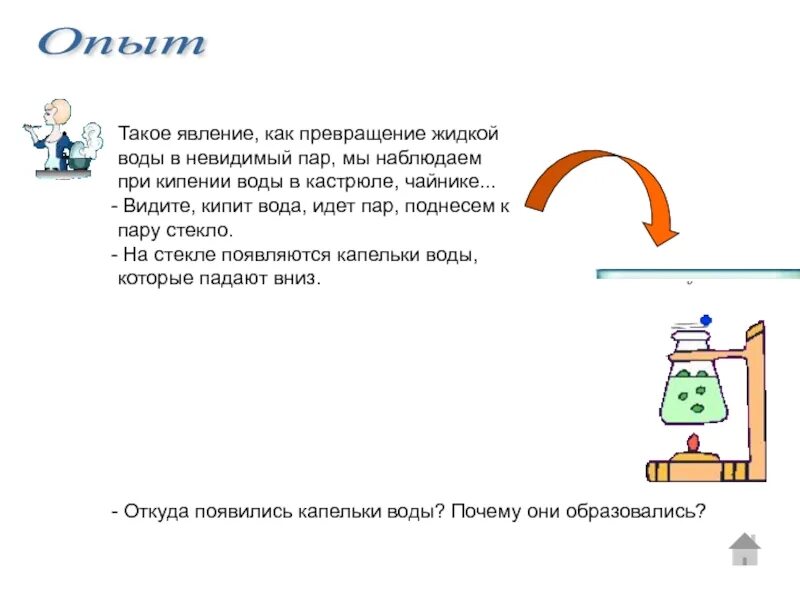 Опыт

Такое явление, как превращение жидкой воды в невидимый пар, мы наблюдаем при кипении воды в кастрюле, чайнике...
- Видите, кипит вода, идет пар, поднесем к пару стекло.
- На стекле появляются капельки воды, которые падают вниз.

- Откуда появились капельки воды? Почему они образовались?